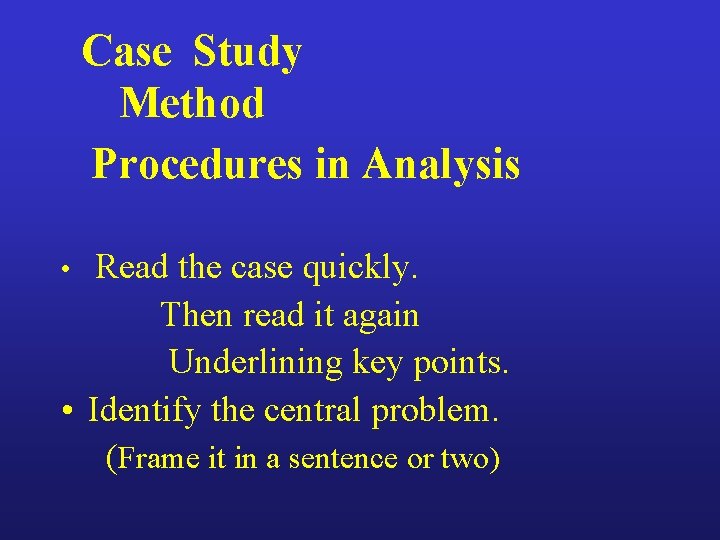 Case Study Method
Procedures in Analysis

• Read the case quickly.
Then read it again
Underlining key points.
• Identify the central problem.
(Frame it in a sentence or two)